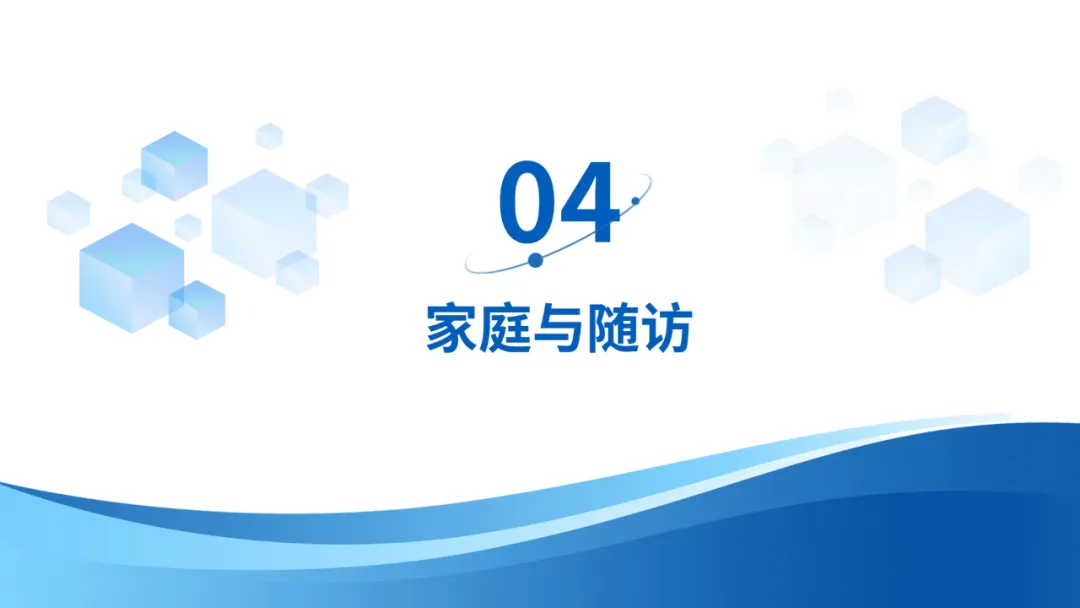 04

家庭与随访